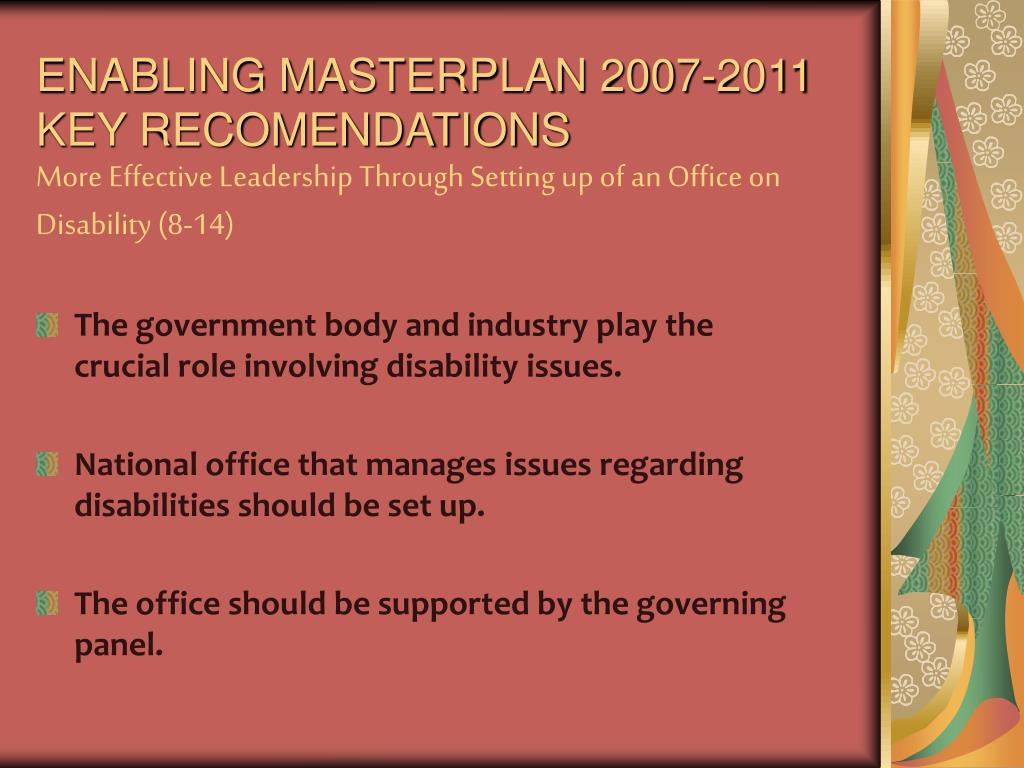 ENABLING MASTERPLAN 2007-2011
KEY RECOMENDATIONS
More Effective Leadership Through Setting up of an Office on Disability (8-14)

The government body and industry play the crucial role involving disability issues.

National office that manages issues regarding disabilities should be set up.

The office should be supported by the governing panel.